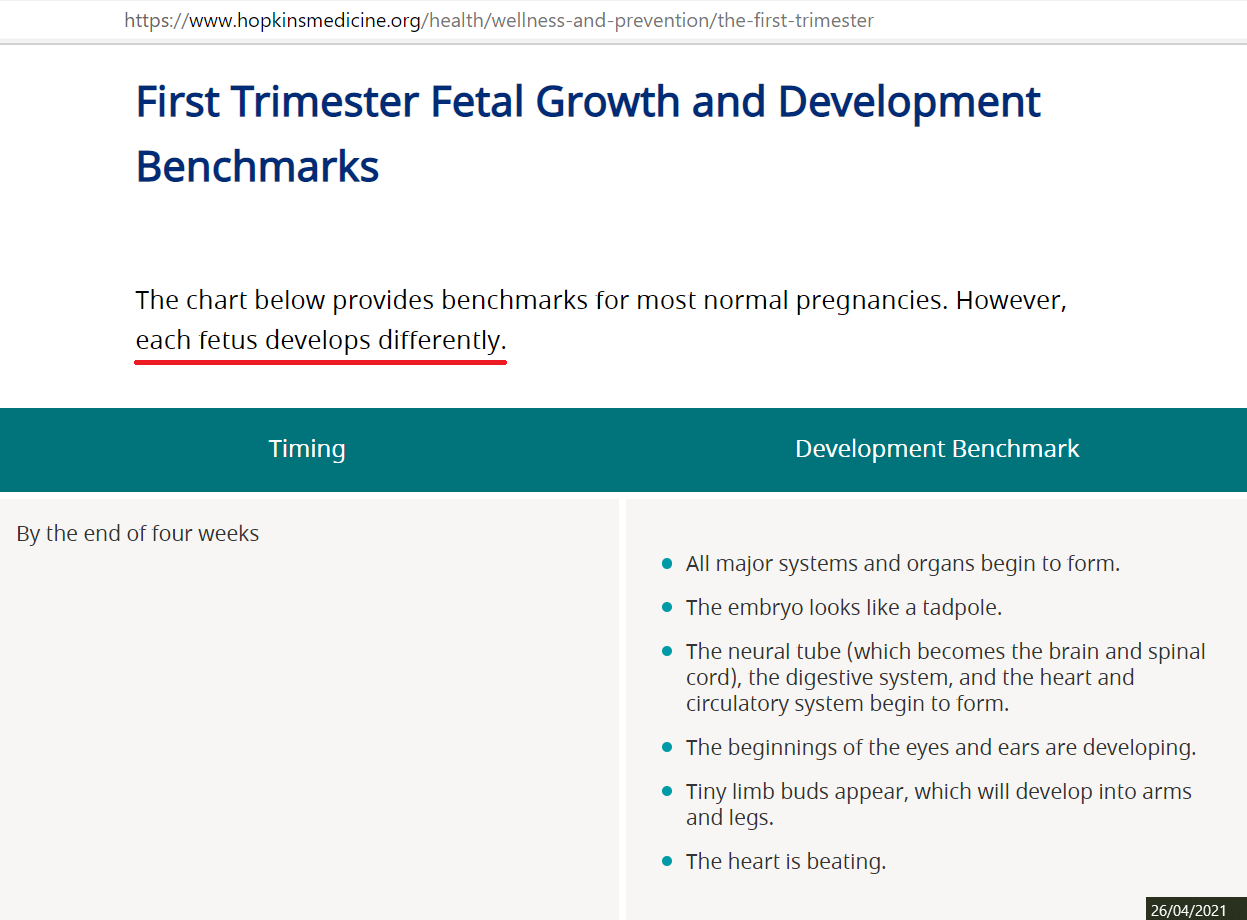 https://www.hopkinsmedicine.org/health/wellness-and-prevention/the-first-trimester

First Trimester Fetal Growth and Development Benchmarks

The chart below provides benchmarks for most normal pregnancies. However, each fetus develops differently.

| Timing | Development Benchmark |
|---|---|
| By the end of four weeks | • All major systems and organs begin to form. • The embryo looks like a tadpole. • The neural tube (which becomes the brain and spinal cord), the digestive system, and the heart and circulatory system begin to form. • The beginnings of the eyes and ears are developing. • Tiny limb buds appear, which will develop into arms and legs. • The heart is beating. |

26/04/2021